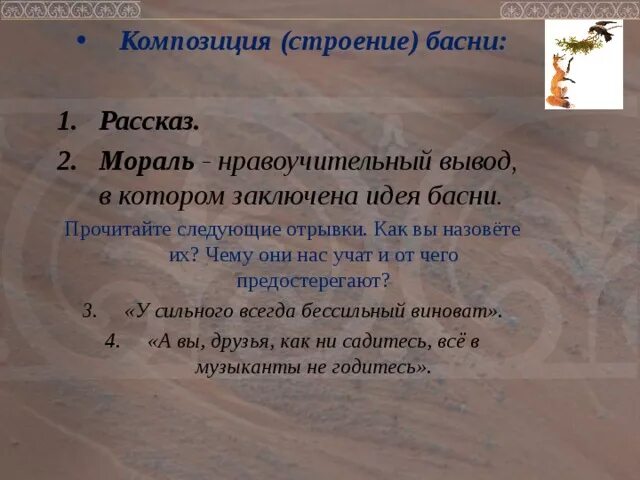 • Композиция (строение) басни:

1. Рассказ.
2. Мораль - нравоучительный вывод, в котором заключена идея басни.

Прочитайте следующие отрывки. Как вы назовёте их? Чему они нас учат и от чего предостерегают?

3. «У сильного всегда бессильный виноват».
4. «А вы, друзья, как ни садитесь, всё в музыканты не годитесь».